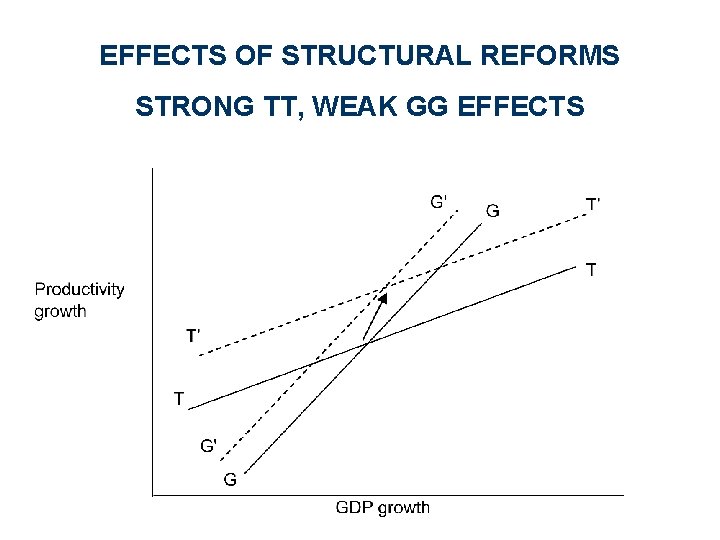 EFFECTS OF STRUCTURAL REFORMS
STRONG TT, WEAK GG EFFECTS

G'
G
T'
T
Productivity growth
T'
T
G'
G
GDP growth